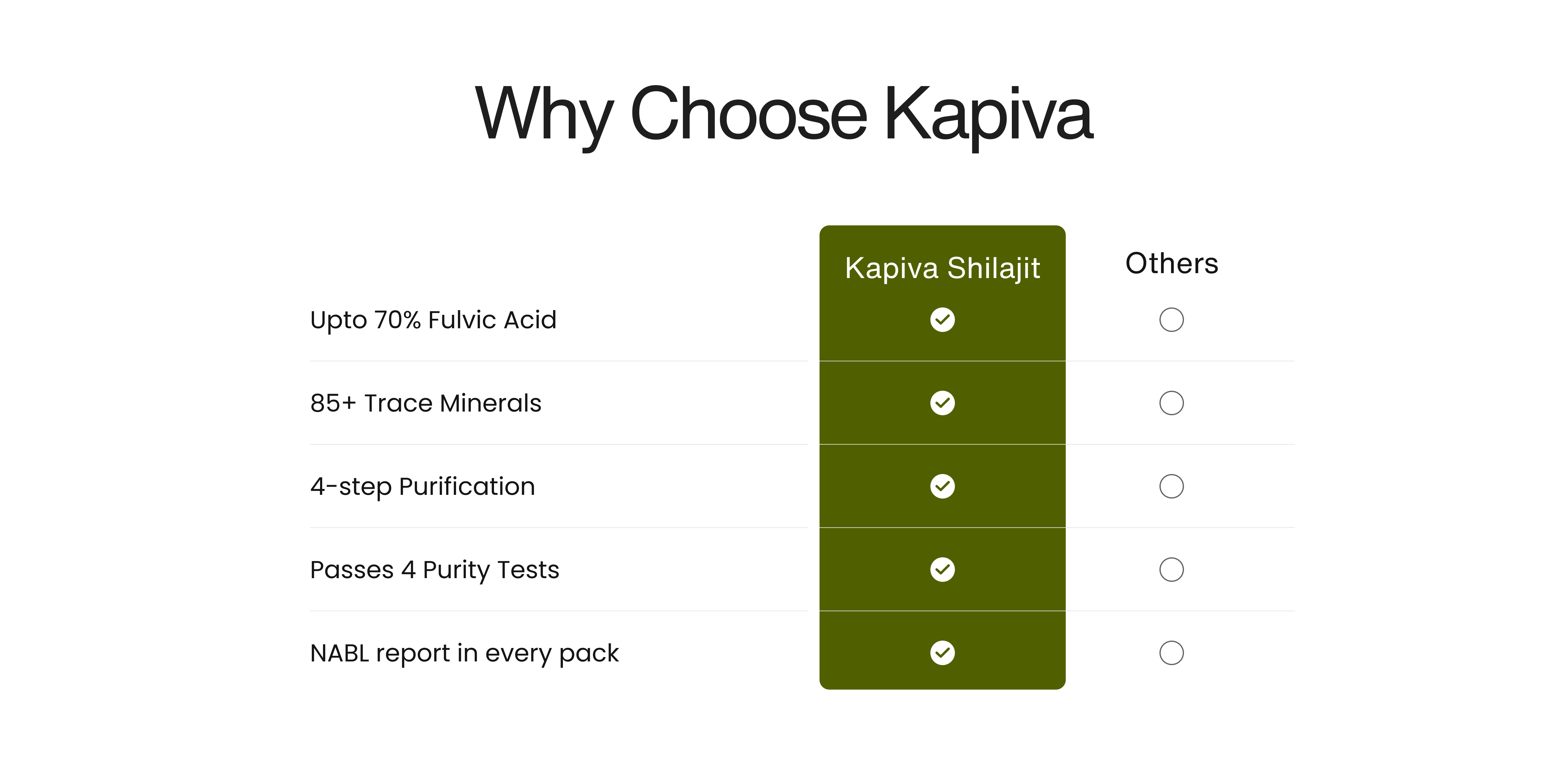 Why Choose Kapiva

| | Kapiva Shilajit | Others |
|---|---|---|
| Upto 70% Fulvic Acid | ✓ | ○ |
| 85+ Trace Minerals | ✓ | ○ |
| 4-step Purification | ✓ | ○ |
| Passes 4 Purity Tests | ✓ | ○ |
| NABL report in every pack | ✓ | ○ |